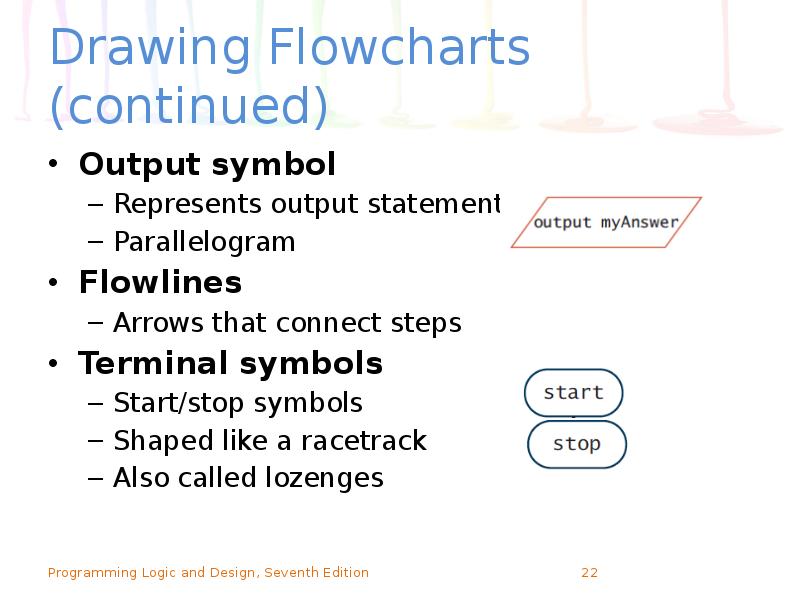 Drawing Flowcharts (continued)

• Output symbol
– Represents output statement
– Parallelogram

output myAnswer

• Flowlines
– Arrows that connect steps

• Terminal symbols
– Start/stop symbols
– Shaped like a racetrack
– Also called lozenges

start

stop

Programming Logic and Design, Seventh Edition

22